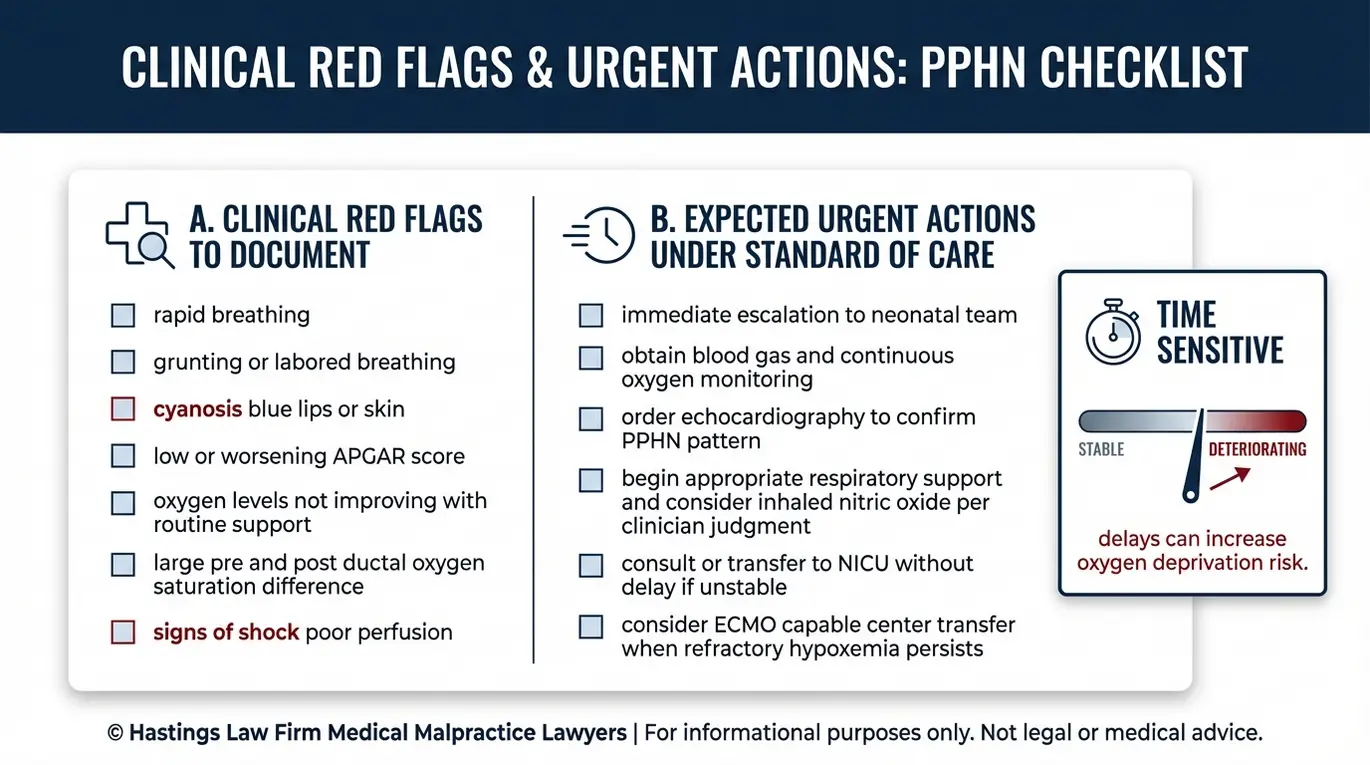 CLINICAL RED FLAGS & URGENT ACTIONS: PPHN CHECKLIST

A. CLINICAL RED FLAGS TO DOCUMENT

rapid breathing

grunting or labored breathing

cyanosis blue lips or skin

low or worsening APGAR score

oxygen levels not improving with routine support

large pre and post ductal oxygen saturation difference

signs of shock poor perfusion

B. EXPECTED URGENT ACTIONS UNDER STANDARD OF CARE

immediate escalation to neonatal team

obtain blood gas and continuous oxygen monitoring

order echocardiography to confirm PPHN pattern

begin appropriate respiratory support and consider inhaled nitric oxide per clinician judgment

consult or transfer to NICU without delay if unstable

consider ECMO capable center transfer when refractory hypoxemia persists

TIME SENSITIVE

STABLE

DETERIORATING

delays can increase oxygen deprivation risk.

© Hastings Law Firm Medical Malpractice Lawyers | For informational purposes only. Not legal or medical advice.